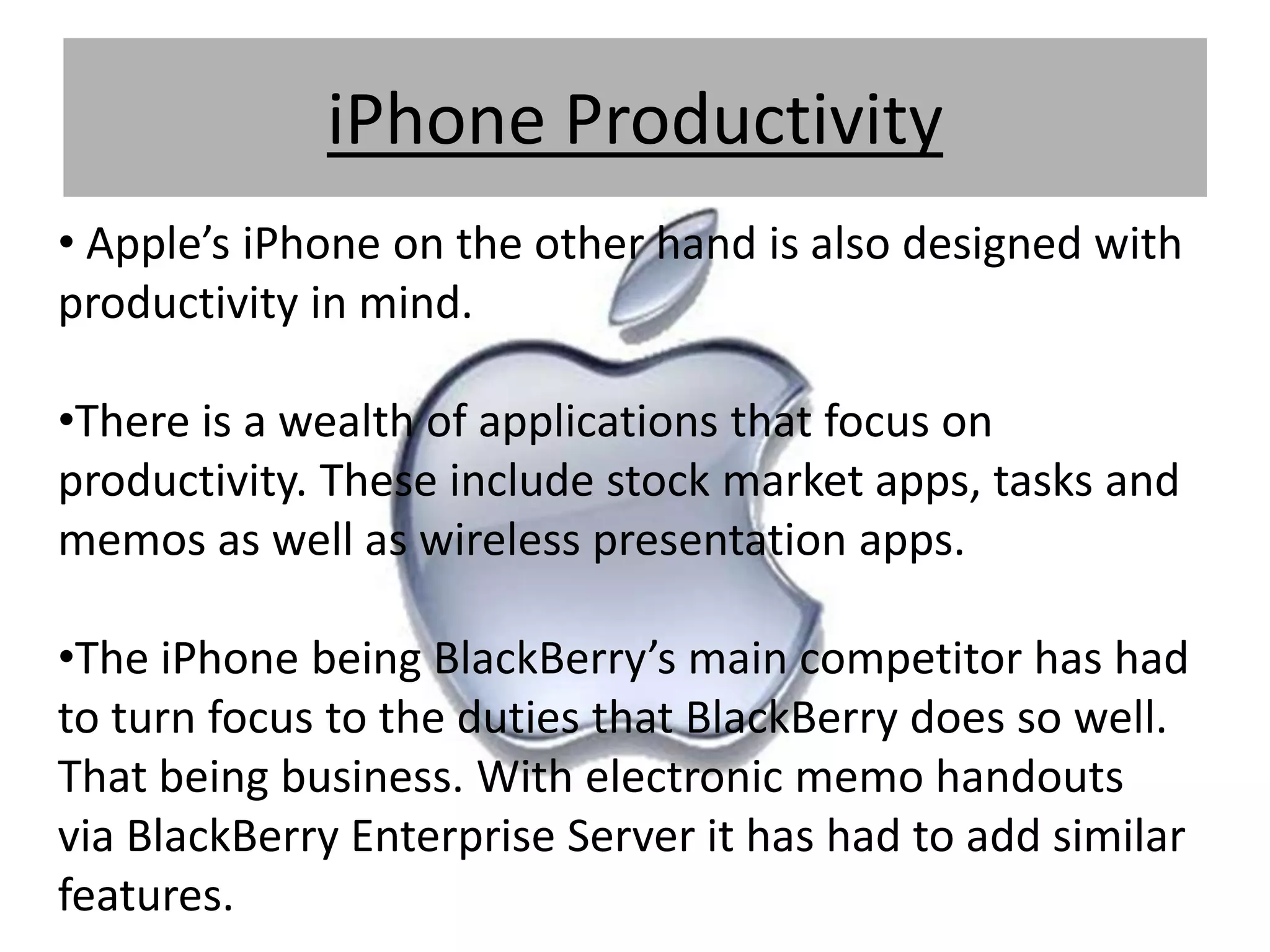 iPhone Productivity

• Apple’s iPhone on the other hand is also designed with productivity in mind.

•There is a wealth of applications that focus on productivity. These include stock market apps, tasks and memos as well as wireless presentation apps.

•The iPhone being BlackBerry’s main competitor has had to turn focus to the duties that BlackBerry does so well. That being business. With electronic memo handouts via BlackBerry Enterprise Server it has had to add similar features.